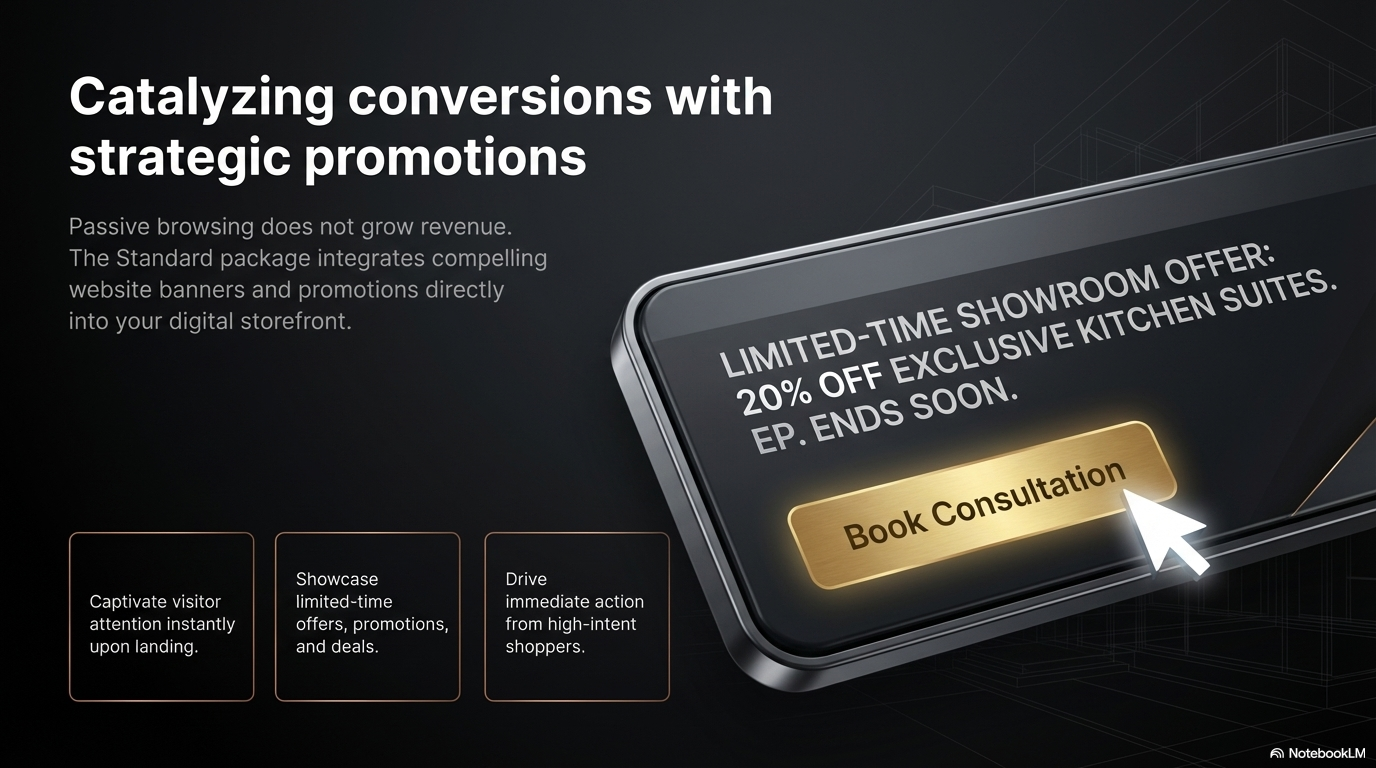 Catalyzing conversions with strategic promotions

Passive browsing does not grow revenue. The Standard package integrates compelling website banners and promotions directly into your digital storefront.

LIMITED-TIME SHOWROOM OFFER: 20% OFF EXCLUSIVE KITCHEN SUITES. EP. ENDS SOON.

Book Consultation

Captivate visitor attention instantly upon landing.

Showcase limited-time offers, promotions, and deals.

Drive immediate action from high-intent shoppers.

NotebookLM